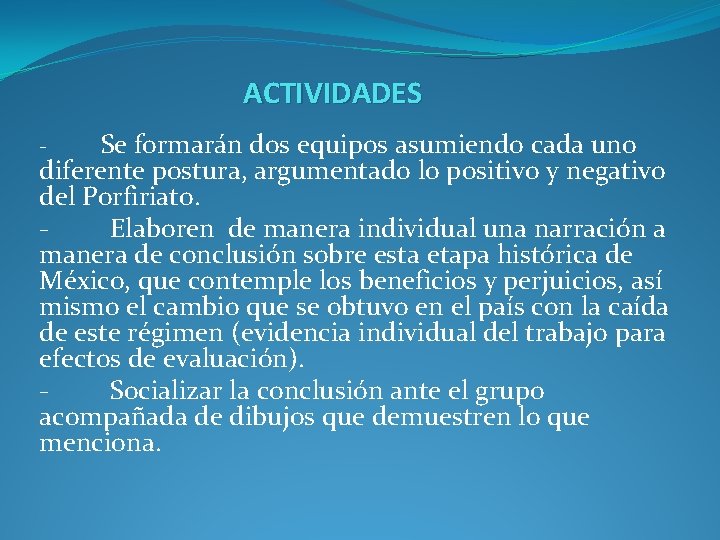 ACTIVIDADES

- Se formarán dos equipos asumiendo cada uno diferente postura, argumentado lo positivo y negativo del Porfiriato.

- Elaboren de manera individual una narración a manera de conclusión sobre esta etapa histórica de México, que contemple los beneficios y perjuicios, así mismo el cambio que se obtuvo en el país con la caída de este régimen (evidencia individual del trabajo para efectos de evaluación).

- Socializar la conclusión ante el grupo acompañada de dibujos que demuestren lo que menciona.